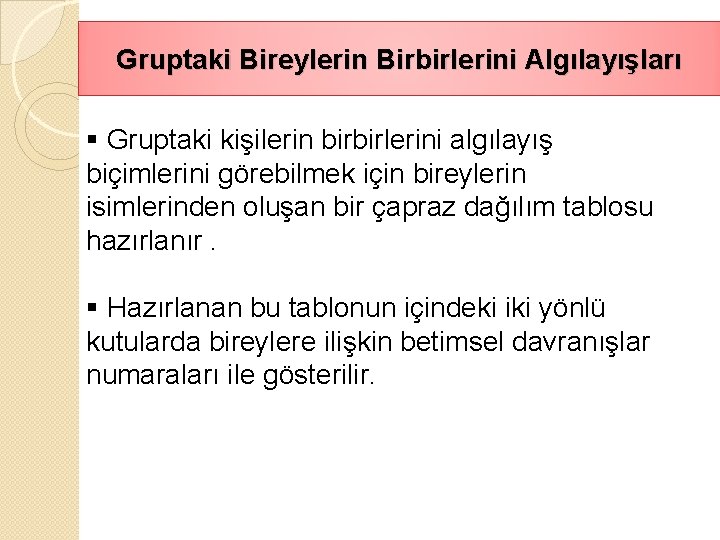 Gruptaki Bireylerin Birbirlerini Algılayışları

▪ Gruptaki kişilerin birbirlerini algılayış biçimlerini görebilmek için bireylerin isimlerinden oluşan bir çapraz dağılım tablosu hazırlanır .

▪ Hazırlanan bu tablonun içindeki iki yönlü kutularda bireylere ilişkin betimsel davranışlar numaraları ile gösterilir.